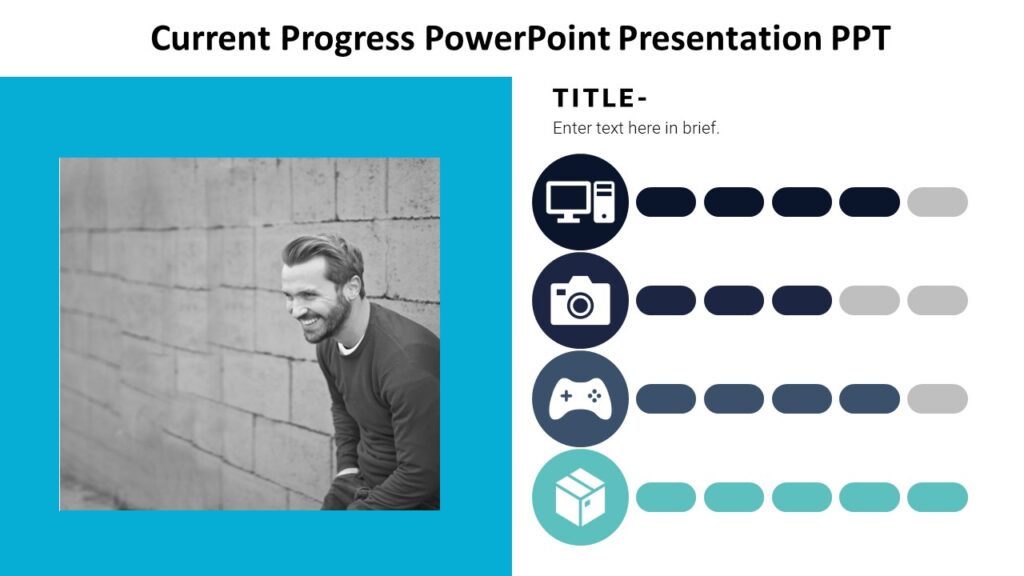 Current Progress PowerPoint Presentation PPT

TITLE-

Enter text here in brief.